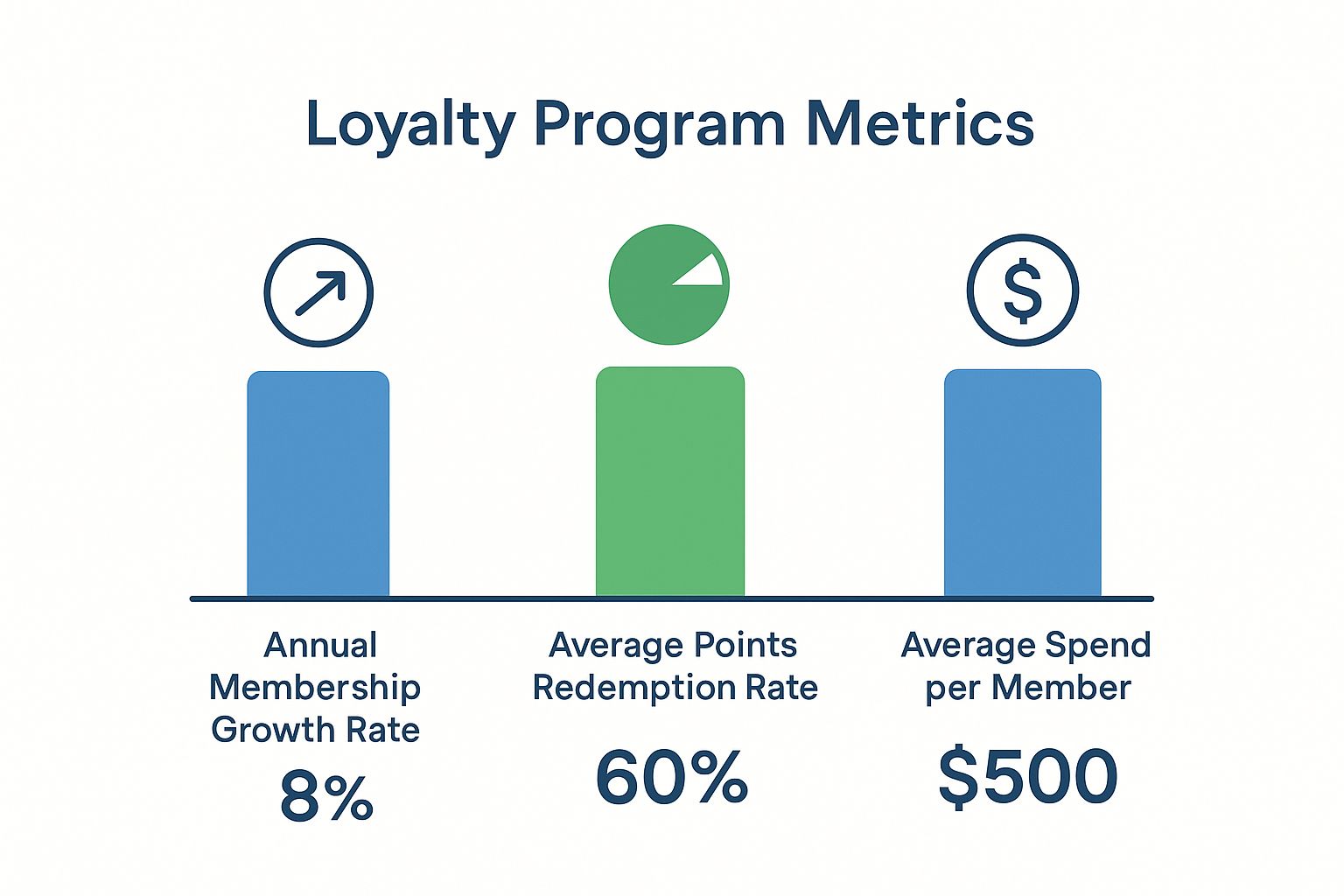 Loyalty Program Metrics

$

Annual Membership Growth Rate

8%

Average Points Redemption Rate

60%

Average Spend per Member

$500